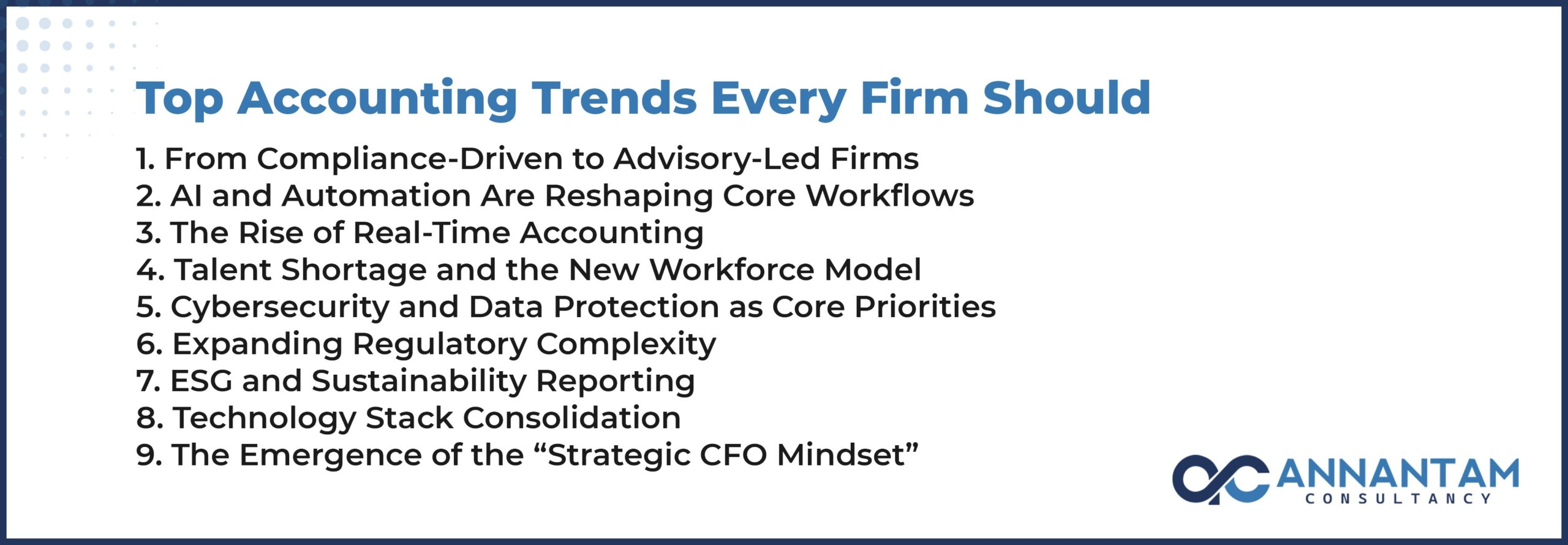 Top Accounting Trends Every Firm Should

1. From Compliance-Driven to Advisory-Led Firms
2. AI and Automation Are Reshaping Core Workflows
3. The Rise of Real-Time Accounting
4. Talent Shortage and the New Workforce Model
5. Cybersecurity and Data Protection as Core Priorities
6. Expanding Regulatory Complexity
7. ESG and Sustainability Reporting
8. Technology Stack Consolidation
9. The Emergence of the “Strategic CFO Mindset”

ANNANTAM
CONSULTANCY